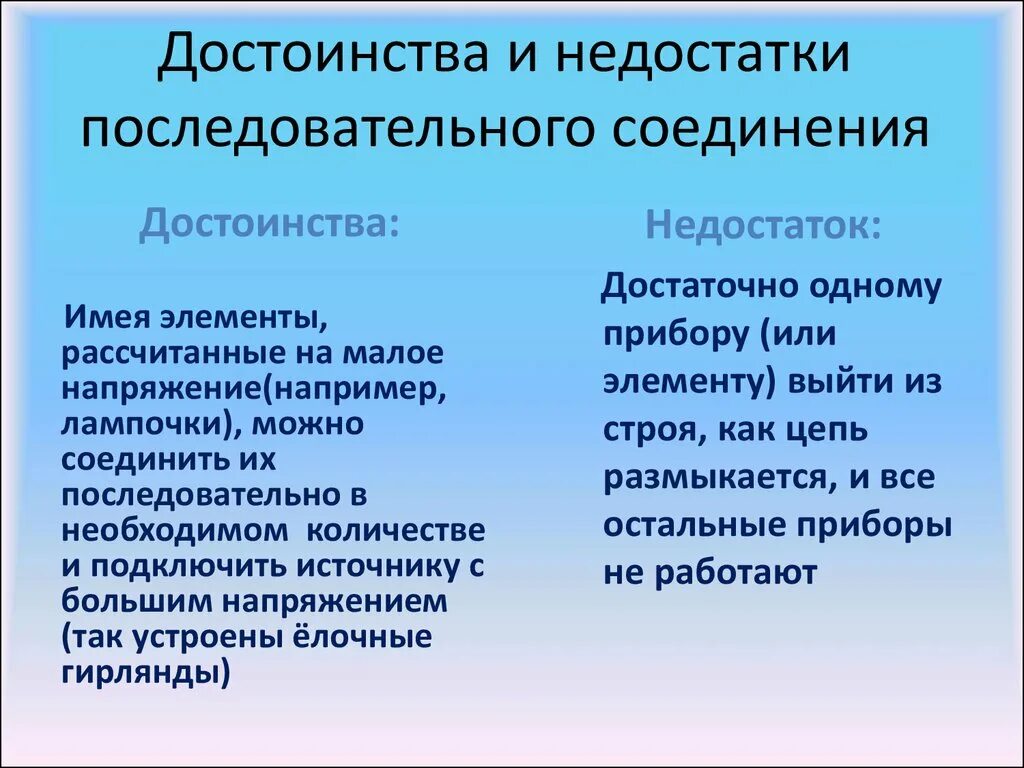 Достоинства и недостатки последовательного соединения

Достоинства:

Имея элементы, рассчитанные на малое напряжение(например, лампочки), можно соединить их последовательно в необходимом количестве и подключить источнику с большим напряжением (так устроены ёлочные гирлянды)

Недостаток:

Достаточно одному прибору (или элементу) выйти из строя, как цепь размыкается, и все остальные приборы не работают